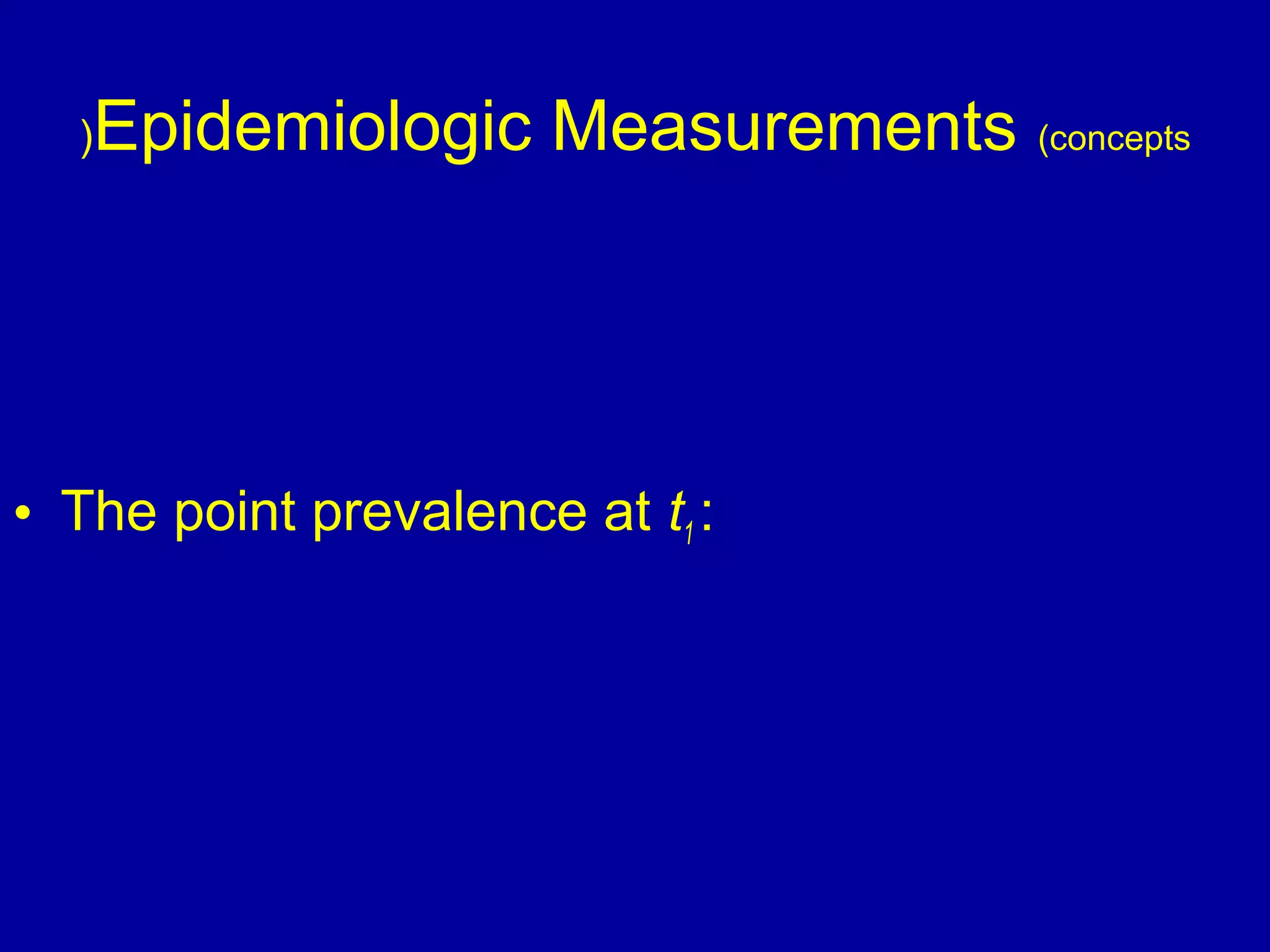 )Epidemiologic Measurements (concepts

• The point prevalence at $t_1$: